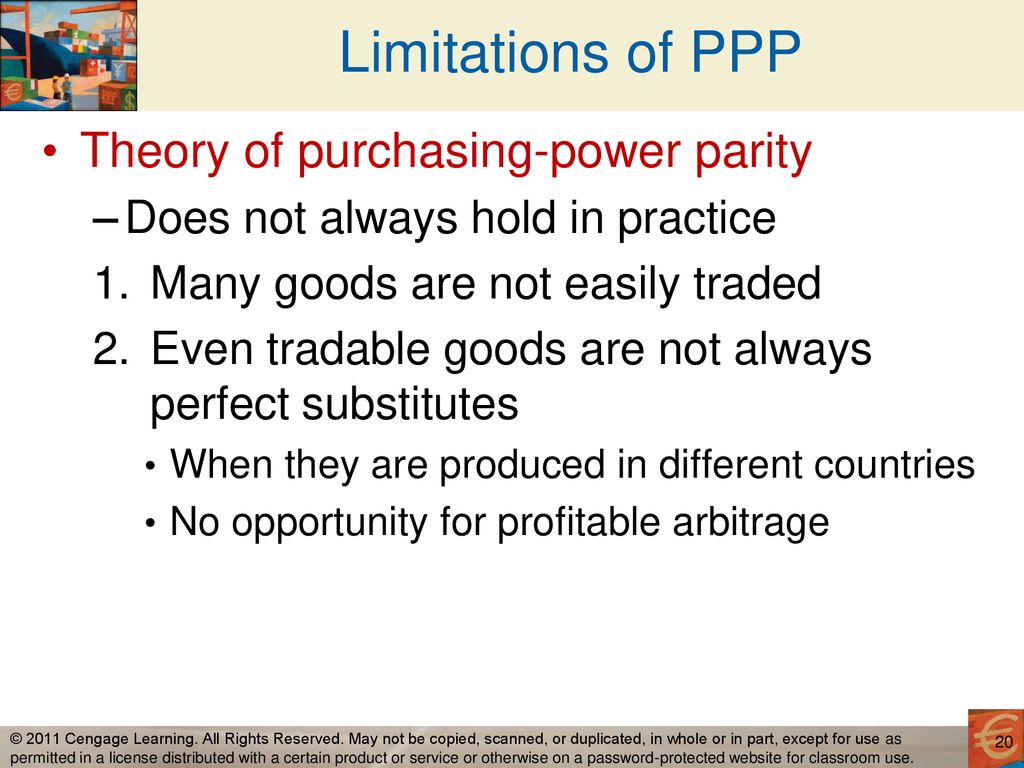 Limitations of PPP

• Theory of purchasing-power parity

– Does not always hold in practice

1. Many goods are not easily traded

2. Even tradable goods are not always perfect substitutes

• When they are produced in different countries

• No opportunity for profitable arbitrage

© 2011 Cengage Learning. All Rights Reserved. May not be copied, scanned, or duplicated, in whole or in part, except for use as permitted in a license distributed with a certain product or service or otherwise on a password-protected website for classroom use.

20